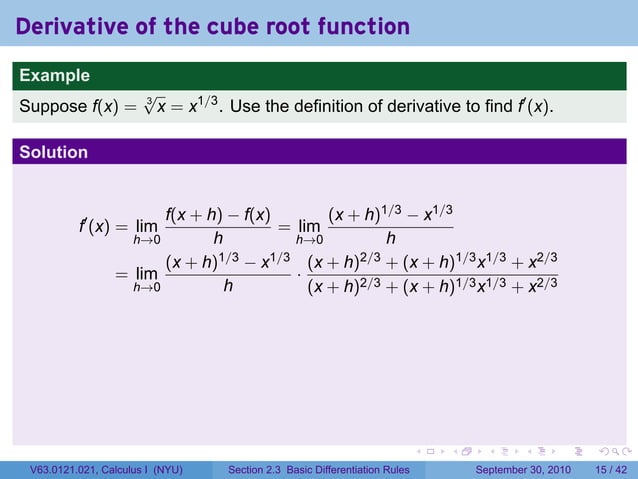 Derivative of the cube root function

Example

Suppose $f(x) = \sqrt[3]{x} = x^{1/3}$. Use the definition of derivative to find $f'(x)$.

Solution

$f'(x) = \lim_{h \to 0} \frac{f(x+h) - f(x)}{h} = \lim_{h \to 0} \frac{(x+h)^{1/3} - x^{1/3}}{h}$

$= \lim_{h \to 0} \frac{(x+h)^{1/3} - x^{1/3}}{h} \cdot \frac{(x+h)^{2/3} + (x+h)^{1/3}x^{1/3} + x^{2/3}}{(x+h)^{2/3} + (x+h)^{1/3}x^{1/3} + x^{2/3}}$

V63.0121.021, Calculus I (NYU) Section 2.3 Basic Differentiation Rules September 30, 2010 15 / 42